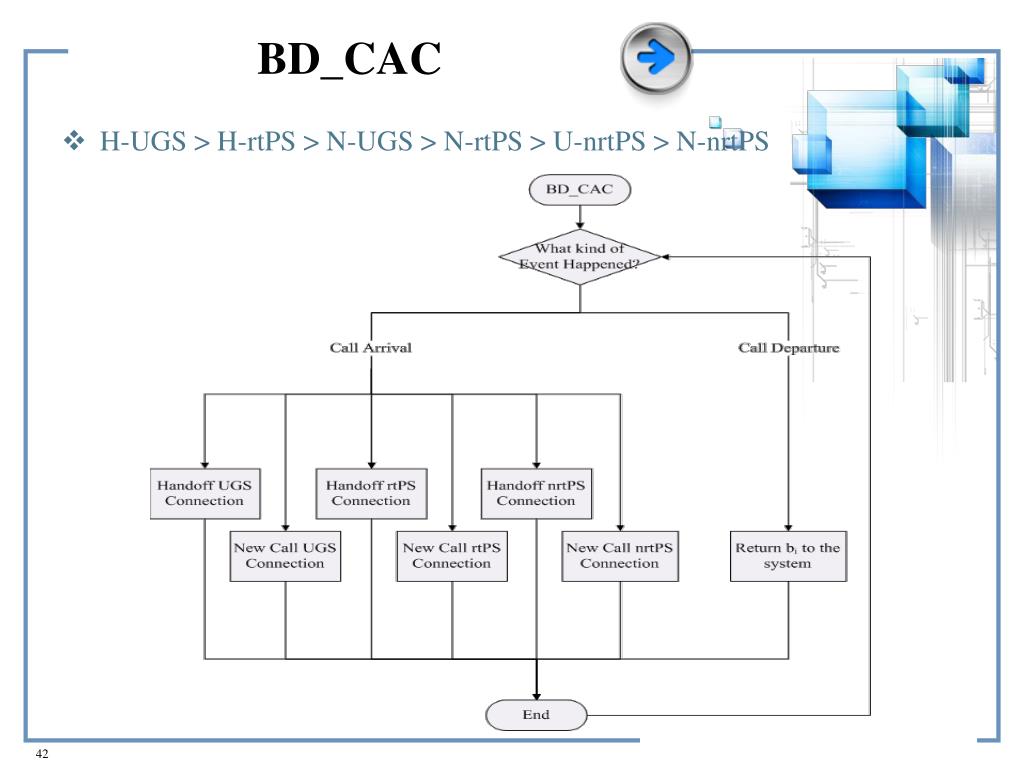 BD_CAC

❖ H-UGS > H-rtPS > N-UGS > N-rtPS > U-nrtPS > N-nrtPS

BD_CAC

What kind of Event Happened?

Call Arrival

Call Departure

Handoff UGS Connection

Handoff rtPS Connection

Handoff nrtPS Connection

New Call UGS Connection

New Call rtPS Connection

New Call nrtPS Connection

Return $b_i$ to the system

End

42